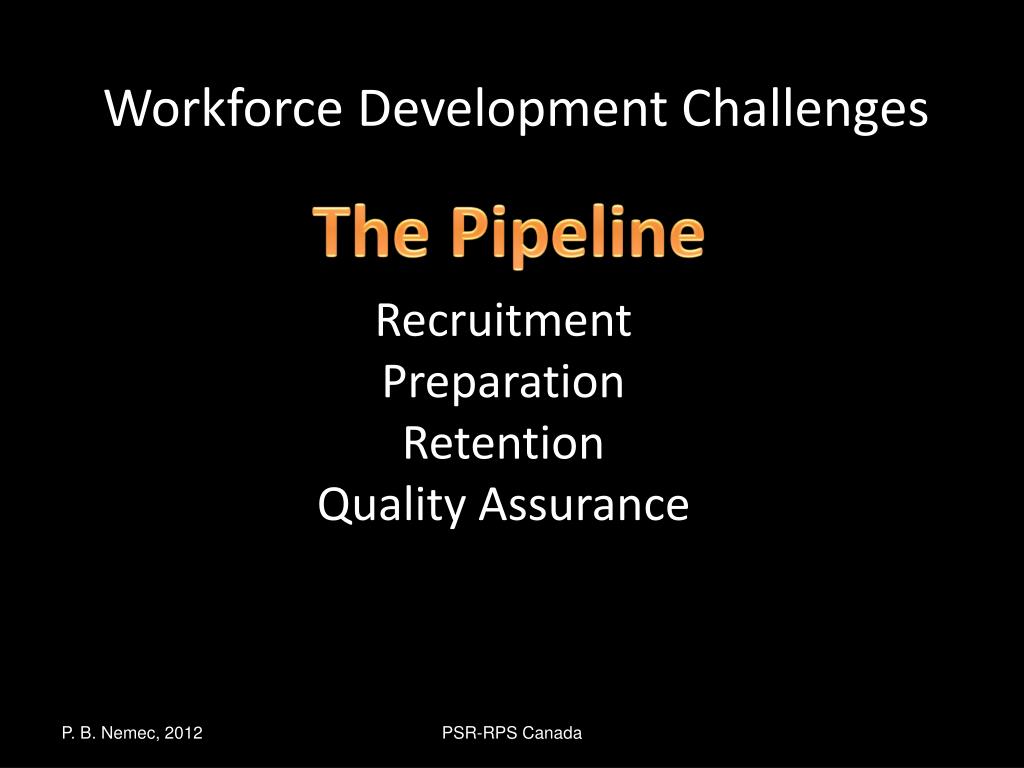 Workforce Development Challenges

The Pipeline

Recruitment
Preparation
Retention
Quality Assurance

P. B. Nemec, 2012

PSR-RPS Canada